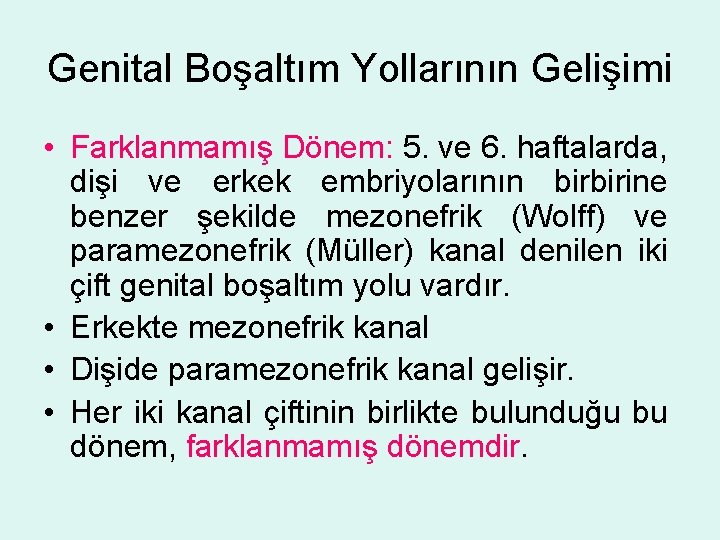 Genital Boşaltım Yollarının Gelişimi

• Farklanmamış Dönem: 5. ve 6. haftalarda, dişi ve erkek embriyolarının birbirine benzer şekilde mezonefrik (Wolff) ve paramezonefrik (Müller) kanal denilen iki çift genital boşaltım yolu vardır.
• Erkekte mezonefrik kanal
• Dişide paramezonefrik kanal gelişir.
• Her iki kanal çiftinin birlikte bulunduğu bu dönem, farklanmamış dönemdir.